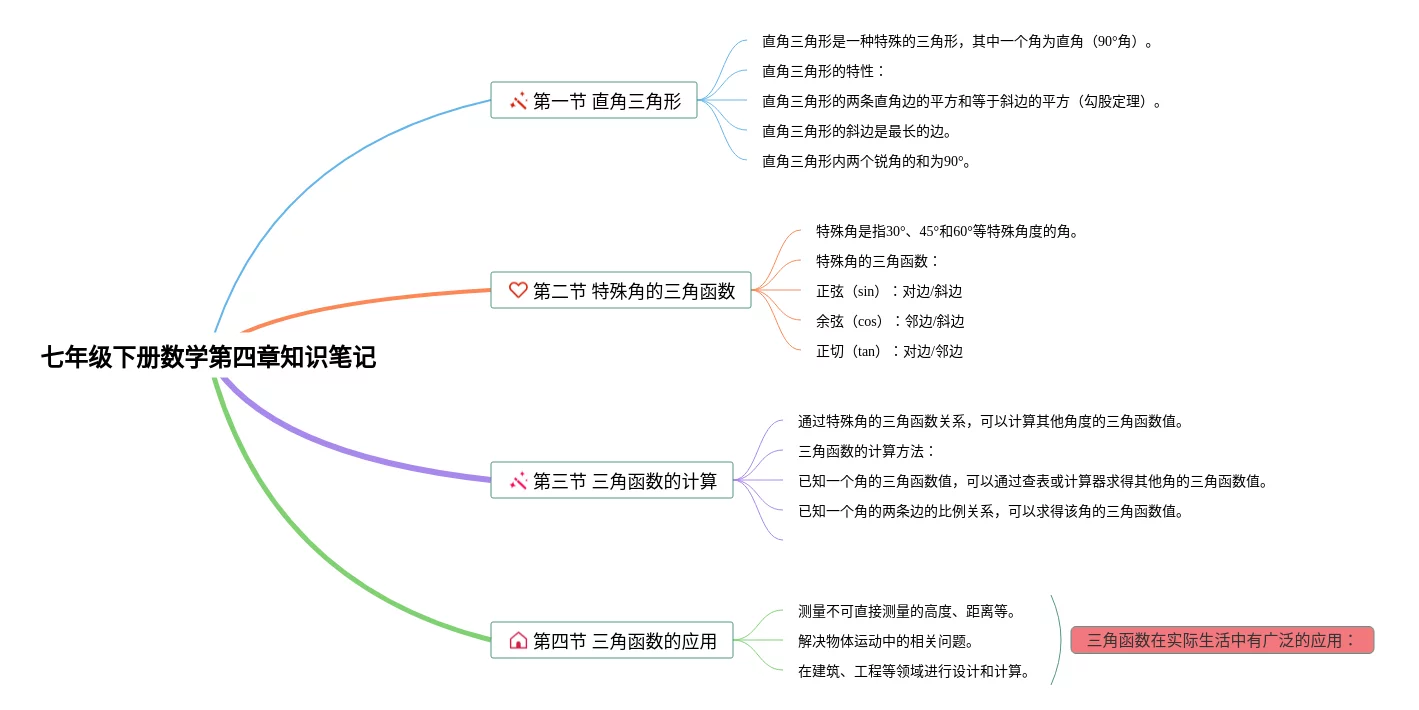 七年级下册数学第四章知识笔记

第一节 直角三角形

直角三角形是一种特殊的三角形，其中一个角为直角（90°角）。

直角三角形的特性：

直角三角形的两条直角边的平方和等于斜边的平方（勾股定理）。

直角三角形的斜边是最长的边。

直角三角形内两个锐角的和为90°。

第二节 特殊角的三角函数

特殊角是指30°、45°和60°等特殊角度的角。

特殊角的三角函数：

正弦（sin）：对边/斜边

余弦（cos）：邻边/斜边

正切（tan）：对边/邻边

第三节 三角函数的计算

通过特殊角的三角函数关系，可以计算其他角度的三角函数值。

三角函数的计算方法：

已知一个角的三角函数值，可以通过查表或计算器求得其他角的三角函数值。

已知一个角的两条边的比例关系，可以求得该角的三角函数值。

第四节 三角函数的应用

测量不可直接测量的高度、距离等。

解决物体运动中的相关问题。

在建筑、工程等领域进行设计和计算。

三角函数在实际生活中有广泛的应用：